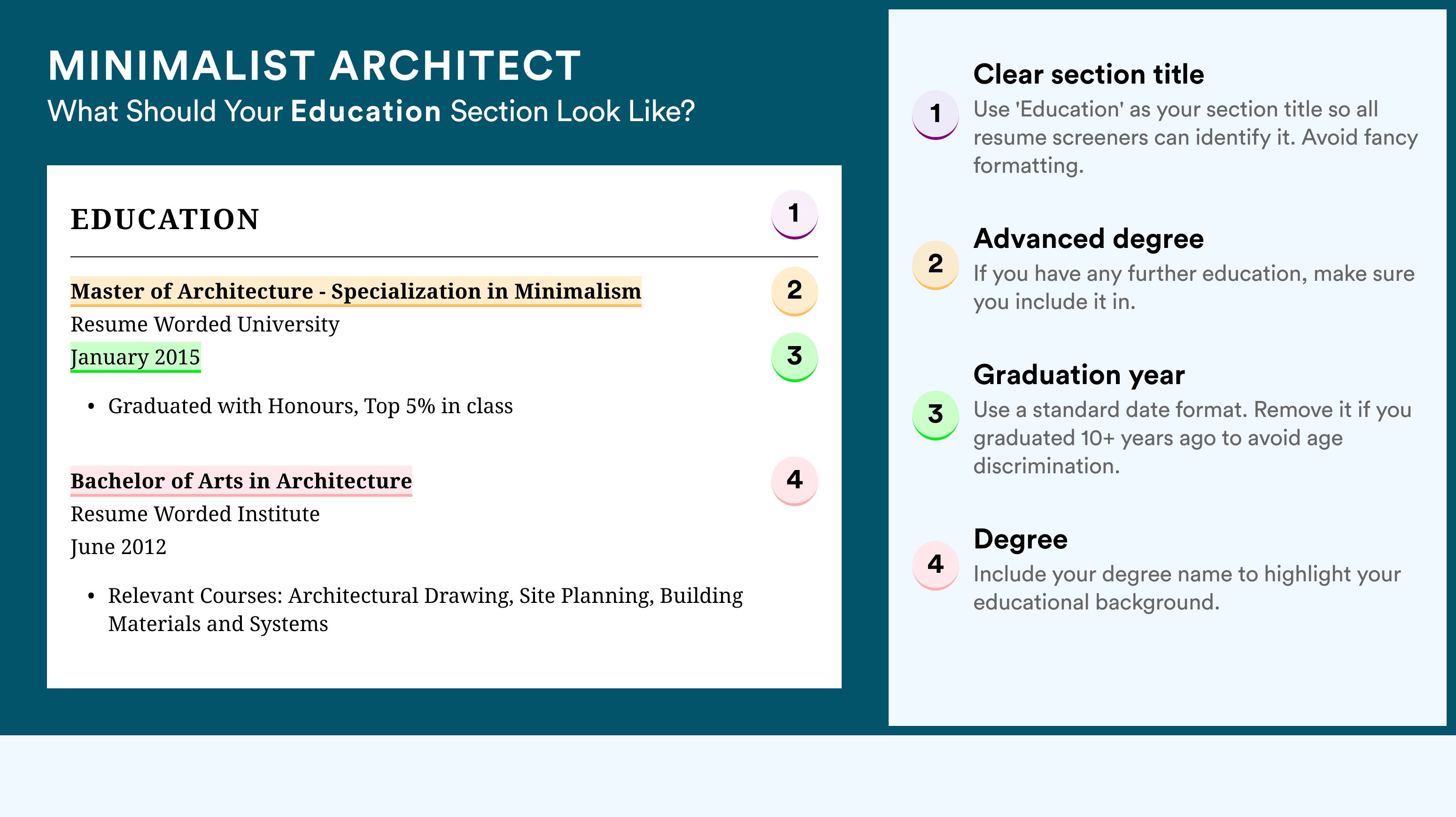 MINIMALIST ARCHITECT
What Should Your Education Section Look Like?

EDUCATION

1

Master of Architecture - Specialization in Minimalism

2

Resume Worded University
January 2015

3

• Graduated with Honours, Top 5% in class

Bachelor of Arts in Architecture

4

Resume Worded Institute
June 2012

• Relevant Courses: Architectural Drawing, Site Planning, Building Materials and Systems

1
Clear section title
Use 'Education' as your section title so all resume screeners can identify it. Avoid fancy formatting.

2
Advanced degree
If you have any further education, make sure you include it in.

3
Graduation year
Use a standard date format. Remove it if you graduated 10+ years ago to avoid age discrimination.

4
Degree
Include your degree name to highlight your educational background.